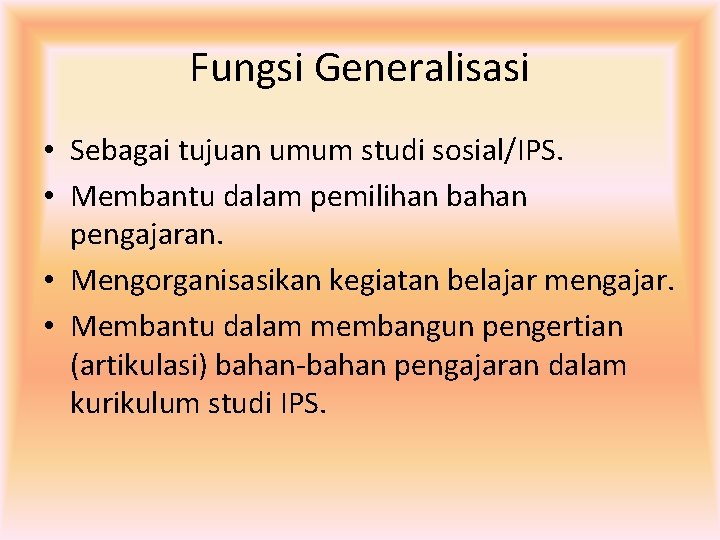 Fungsi Generalisasi

• Sebagai tujuan umum studi sosial/IPS.
• Membantu dalam pemilihan bahan pengajaran.
• Mengorganisasikan kegiatan belajar mengajar.
• Membantu dalam membangun pengertian (artikulasi) bahan-bahan pengajaran dalam kurikulum studi IPS.